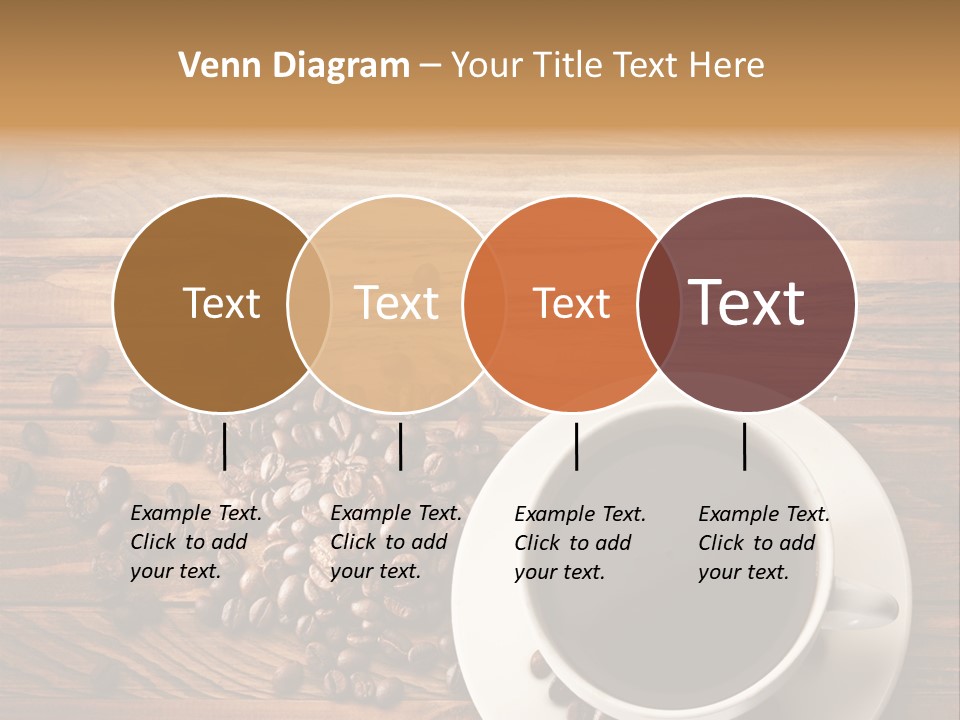 Venn Diagram – Your Title Text Here

Text

Text

Text

Text

Example Text. Click to add your text.

Example Text. Click to add your text.

Example Text. Click to add your text.

Example Text. Click to add your text.